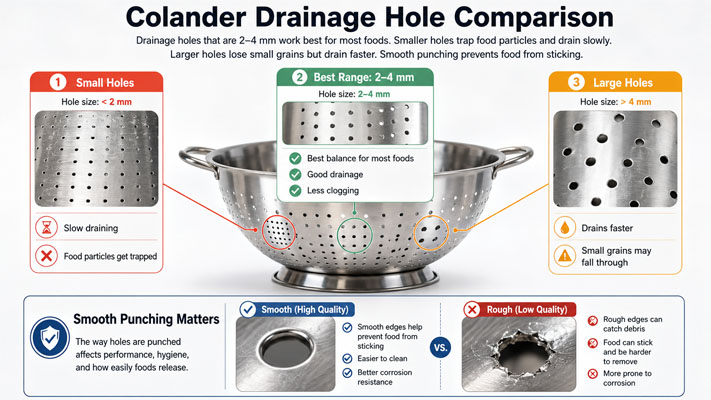 Colander Drainage Hole Comparison

Drainage holes that are 2–4 mm work best for most foods. Smaller holes trap food particles and drain slowly. Larger holes lose small grains but drain faster. Smooth punching prevents food from sticking.

1 Small Holes

Hole size: < 2 mm

Slow draining

Food particles get trapped

2 Best Range: 2–4 mm

Hole size: 2–4 mm

Best balance for most foods

Good drainage

Less clogging

3 Large Holes

Hole size: > 4 mm

Drains faster

Small grains may fall through

Smooth Punching Matters

The way holes are punched affects performance, hygiene, and how easily foods release.

Smooth (High Quality)

Smooth edges help prevent food from sticking

Easier to clean

Better corrosion resistance

VS.

Rough (Low Quality)

Rough edges can catch debris

Food can stick and be harder to remove

More prone to corrosion